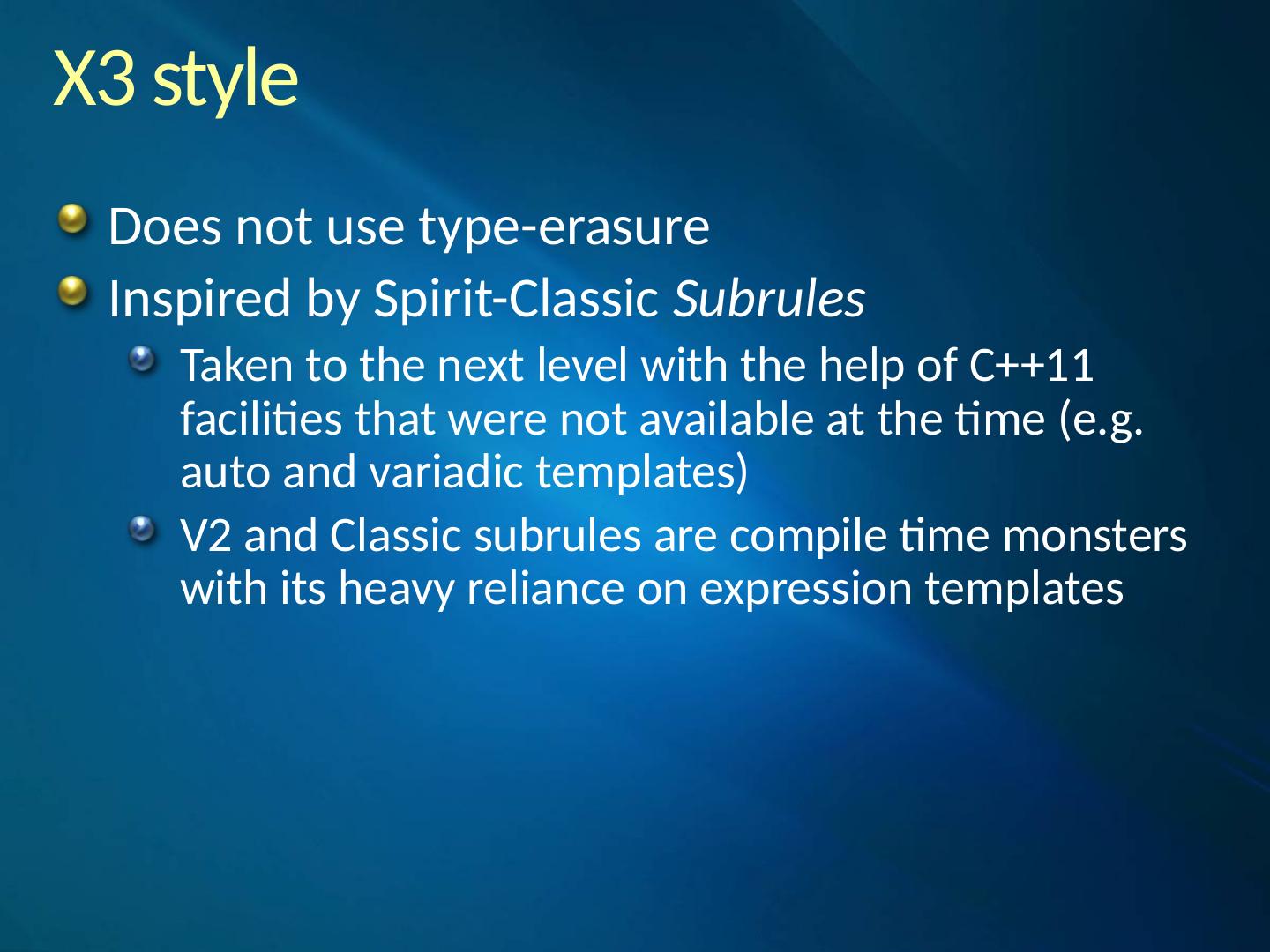 X3 style

Does not use type-erasure

Inspired by Spirit-Classic Subrules

Taken to the next level with the help of C++11 facilities that were not available at the time (e.g. auto and variadic templates)

V2 and Classic subrules are compile time monsters with its heavy reliance on expression templates